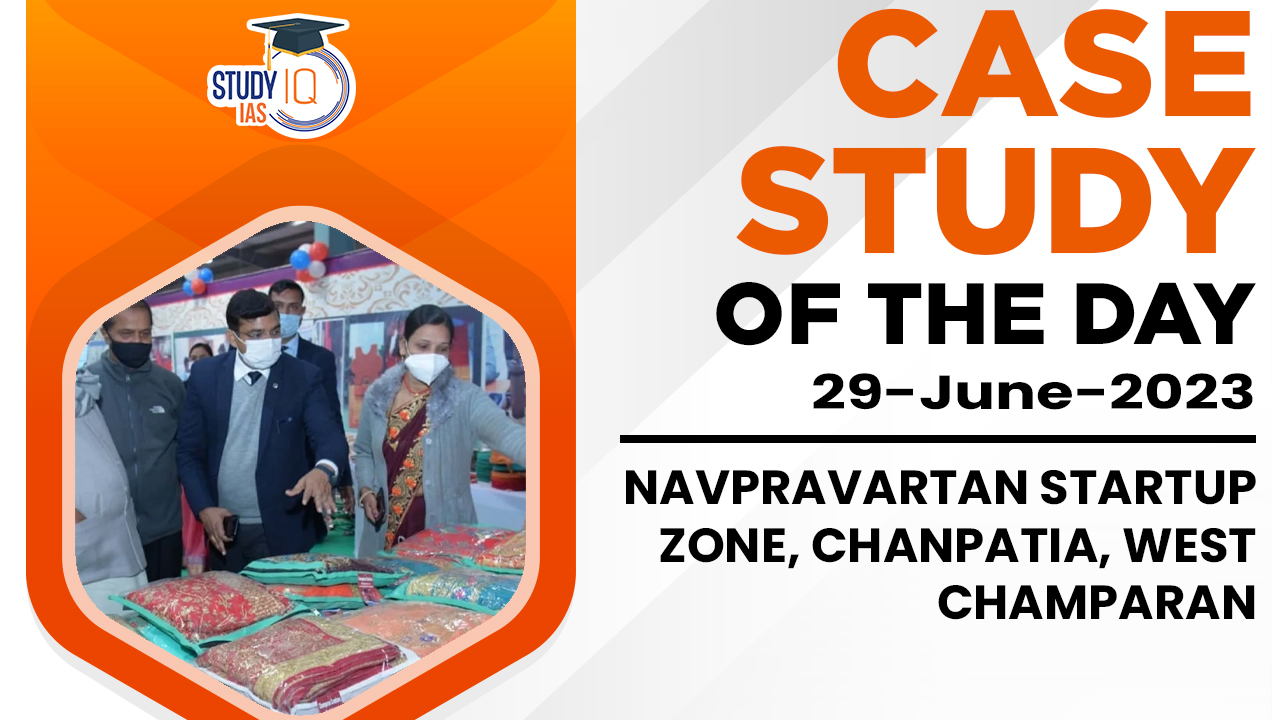 STUDY IQ IAS

CASE STUDY OF THE DAY

29-June-2023

NAVPRAVARTAN STARTUP ZONE, CHANPATIA, WEST CHAMPARAN